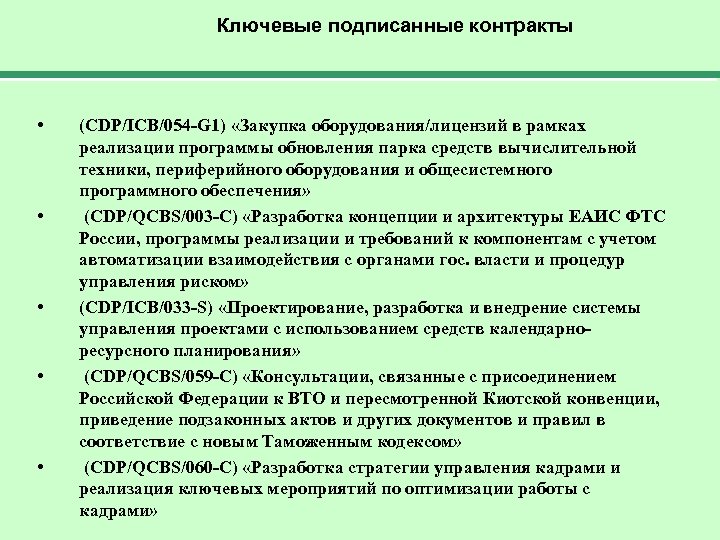 Ключевые подписанные контракты

• (CDP/ICB/054-G1) «Закупка оборудования/лицензий в рамках реализации программы обновления парка средств вычислительной техники, периферийного оборудования и общесистемного программного обеспечения»

• (CDP/QCBS/003-C) «Разработка концепции и архитектуры ЕАИС ФТС России, программы реализации и требований к компонентам с учетом автоматизации взаимодействия с органами гос. власти и процедур управления риском»

• (CDP/ICB/033-S) «Проектирование, разработка и внедрение системы управления проектами с использованием средств календарно-ресурсного планирования»

• (CDP/QCBS/059-C) «Консультации, связанные с присоединением Российской Федерации к ВТО и пересмотренной Киотской конвенции, приведение подзаконных актов и других документов и правил в соответствие с новым Таможенным кодексом»

• (CDP/QCBS/060-C) «Разработка стратегии управления кадрами и реализация ключевых мероприятий по оптимизации работы с кадрами»